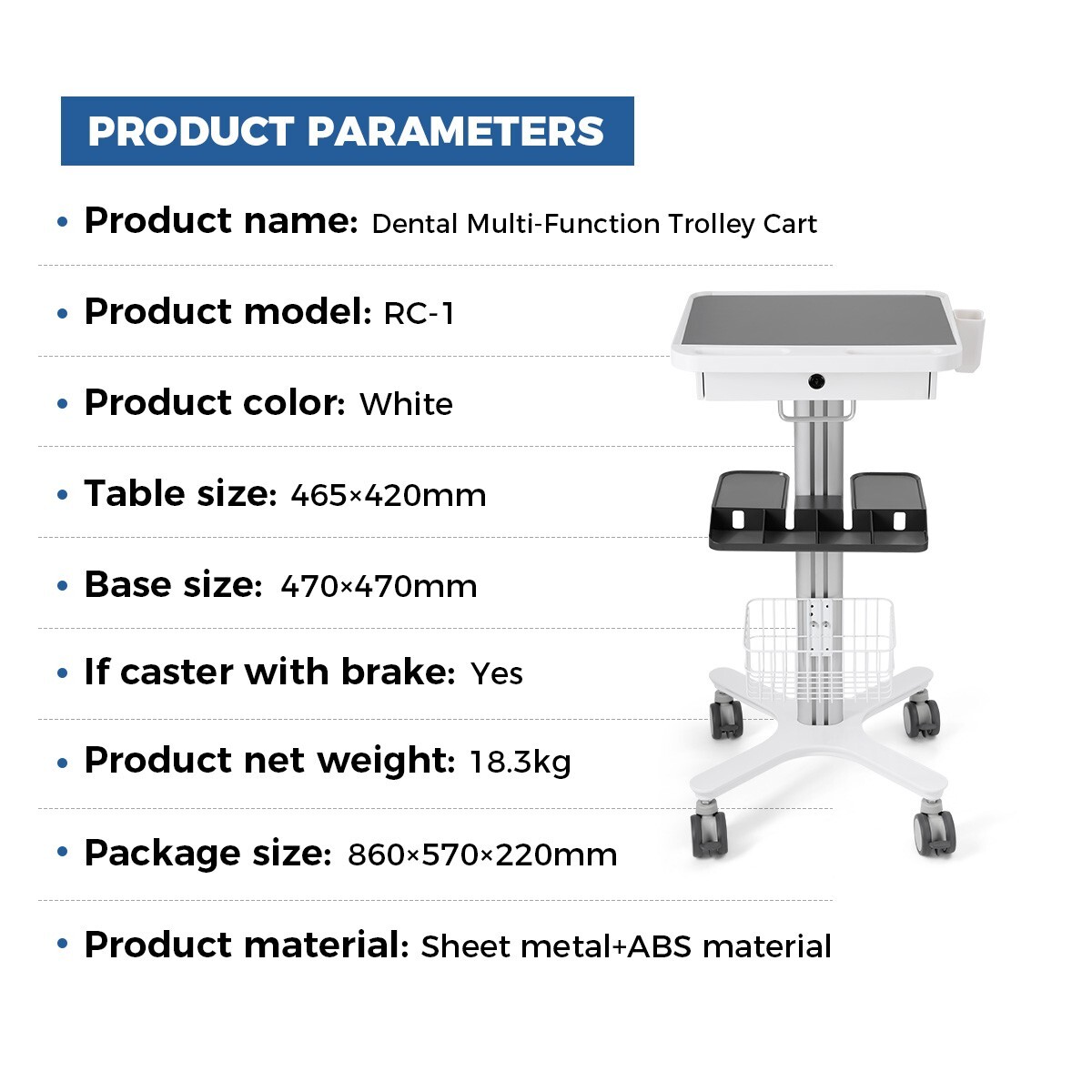 PRODUCT PARAMETERS

• Product name: Dental Multi-Function Trolley Cart

• Product model: RC-1

• Product color: White

• Table size: 465×420mm

• Base size: 470×470mm

• If caster with brake: Yes

• Product net weight: 18.3kg

• Package size: 860×570×220mm

• Product material: Sheet metal+ABS material